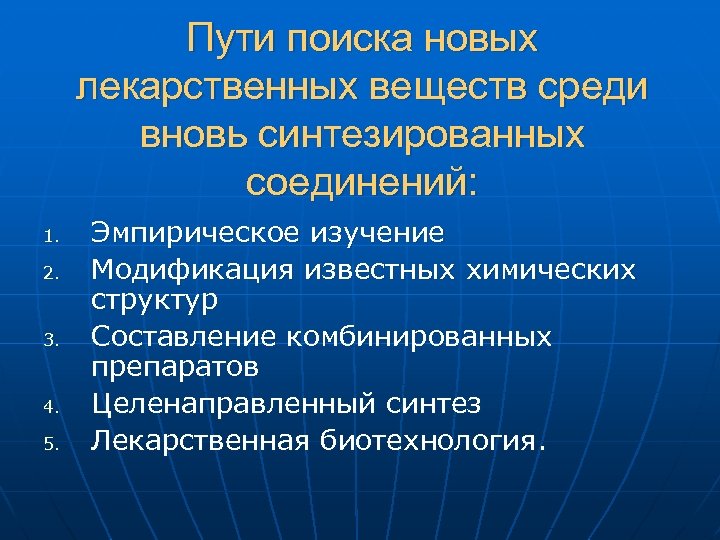 Пути поиска новых лекарственных веществ среди вновь синтезированных соединений:

1. Эмпирическое изучение
2. Модификация известных химических структур
3. Составление комбинированных препаратов
4. Целенаправленный синтез
5. Лекарственная биотехнология.